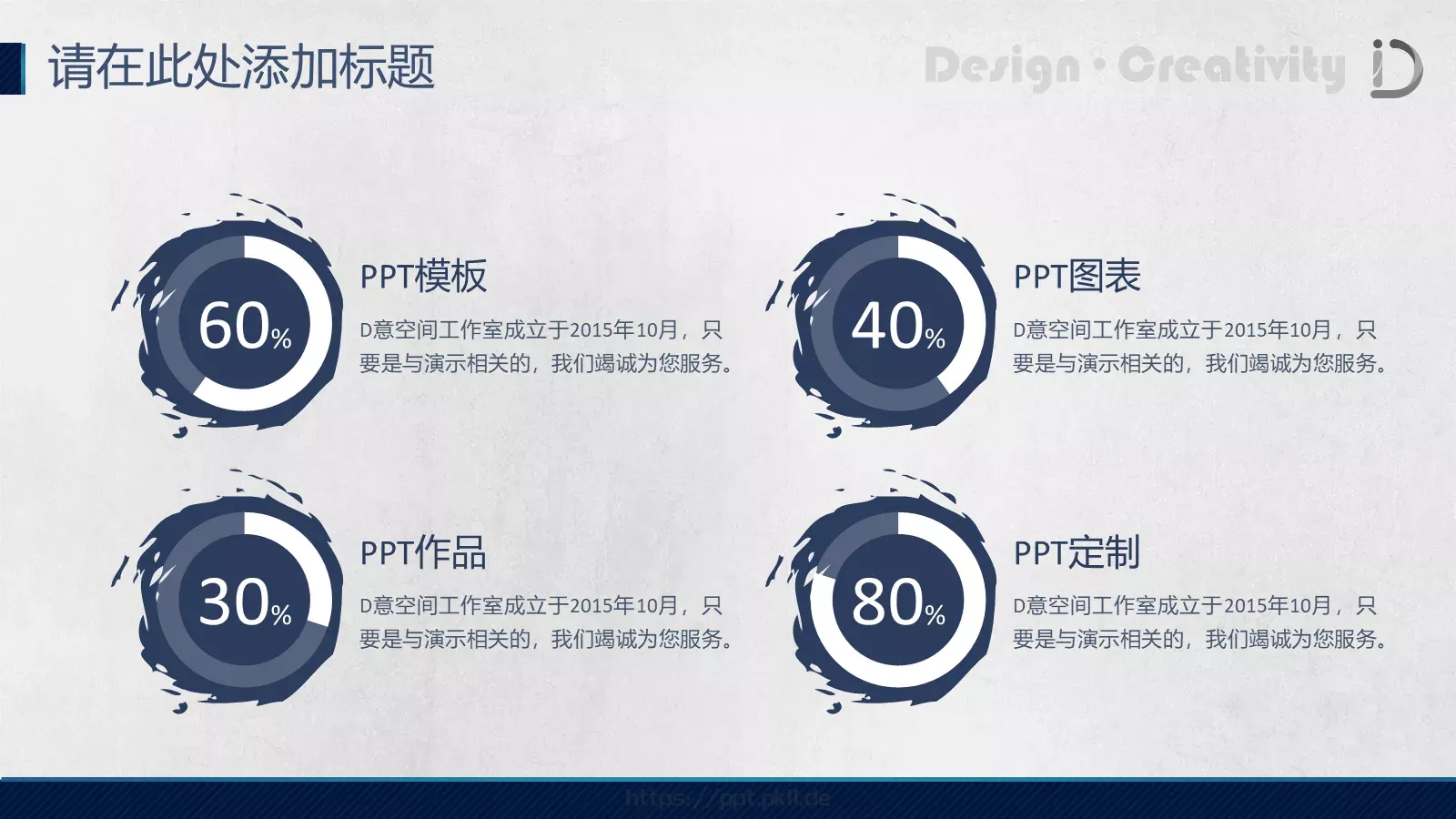 请在此处添加标题

Design · Creativity

60%

PPT模板

D意空间工作室成立于2015年10月，只要是与演示相关的，我们竭诚为您服务。

40%

PPT图表

D意空间工作室成立于2015年10月，只要是与演示相关的，我们竭诚为您服务。

30%

PPT作品

D意空间工作室成立于2015年10月，只要是与演示相关的，我们竭诚为您服务。

80%

PPT定制

D意空间工作室成立于2015年10月，只要是与演示相关的，我们竭诚为您服务。

https://ppt.pkfl.de